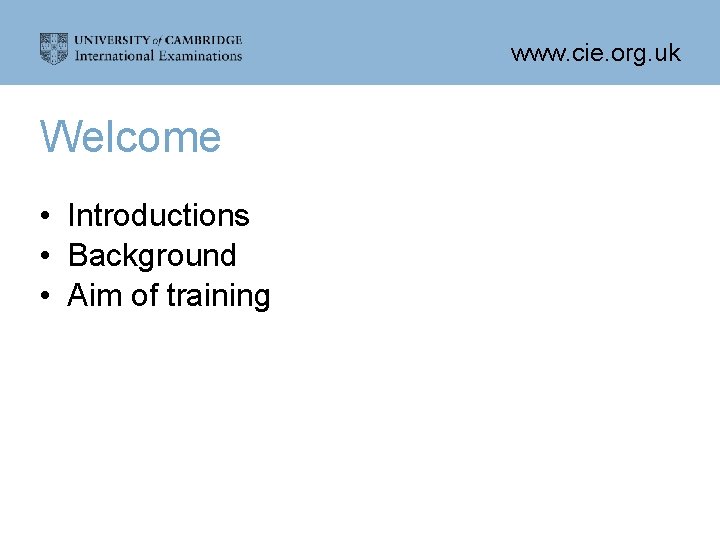 UNIVERSITY of CAMBRIDGE
International Examinations

www.cie.org.uk

Welcome

• Introductions
• Background
• Aim of training